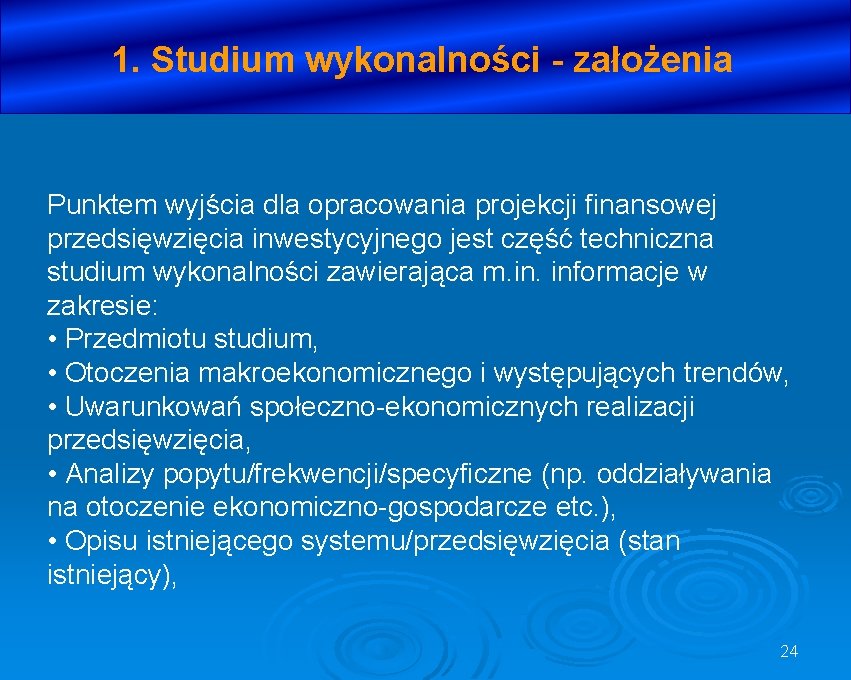 1. Studium wykonalności - założenia

Punktem wyjścia dla opracowania projekcji finansowej przedsięwzięcia inwestycyjnego jest część techniczna studium wykonalności zawierająca m.in. informacje w zakresie:
• Przedmiotu studium,
• Otoczenia makroekonomicznego i występujących trendów,
• Uwarunkowań społeczno-ekonomicznych realizacji przedsięwzięcia,
• Analizy popytu/frekwencji/specyficzne (np. oddziaływania na otoczenie ekonomiczno-gospodarcze etc.),
• Opisu istniejącego systemu/przedsięwzięcia (stan istniejący),

24